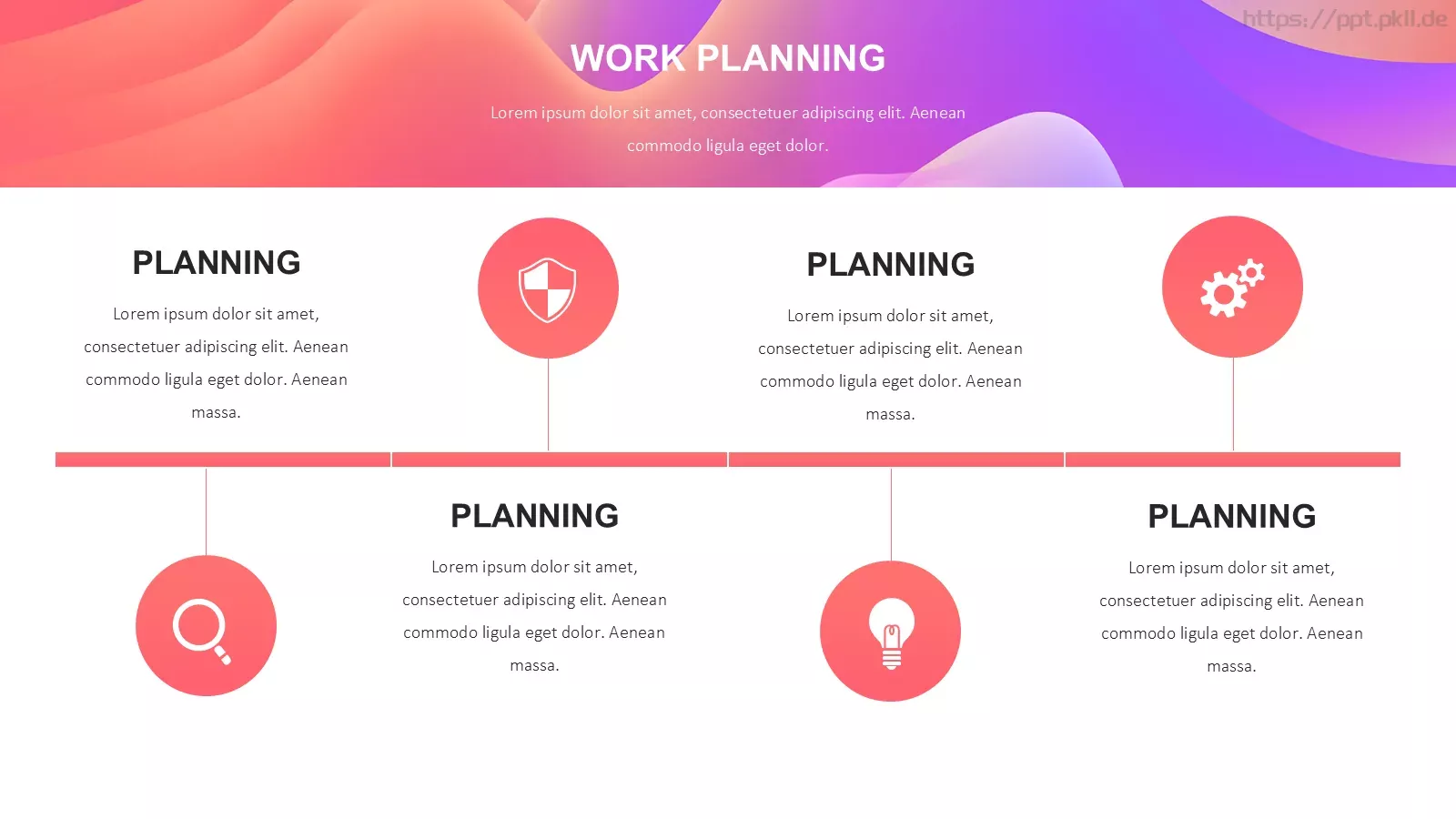 https://ppt.pkll.de

WORK PLANNING

Lorem ipsum dolor sit amet, consectetuer adipiscing elit. Aenean commodo ligula eget dolor.

PLANNING

Lorem ipsum dolor sit amet, consectetuer adipiscing elit. Aenean commodo ligula eget dolor. Aenean massa.

PLANNING

Lorem ipsum dolor sit amet, consectetuer adipiscing elit. Aenean commodo ligula eget dolor. Aenean massa.

PLANNING

Lorem ipsum dolor sit amet, consectetuer adipiscing elit. Aenean commodo ligula eget dolor. Aenean massa.

PLANNING

Lorem ipsum dolor sit amet, consectetuer adipiscing elit. Aenean commodo ligula eget dolor. Aenean massa.